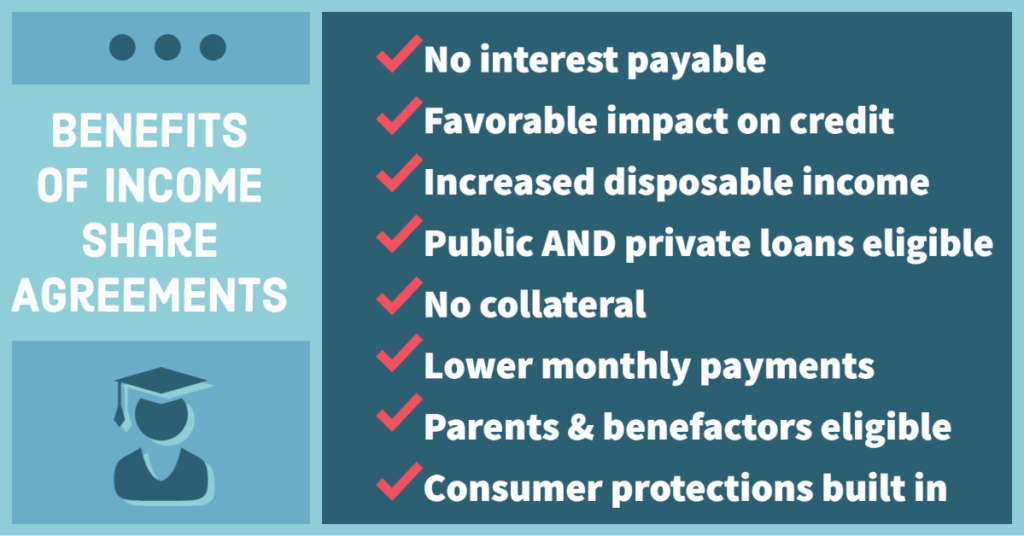 BENEFITS OF INCOME SHARE AGREEMENTS

✓ No interest payable
✓ Favorable impact on credit
✓ Increased disposable income
✓ Public AND private loans eligible
✓ No collateral
✓ Lower monthly payments
✓ Parents & benefactors eligible
✓ Consumer protections built in